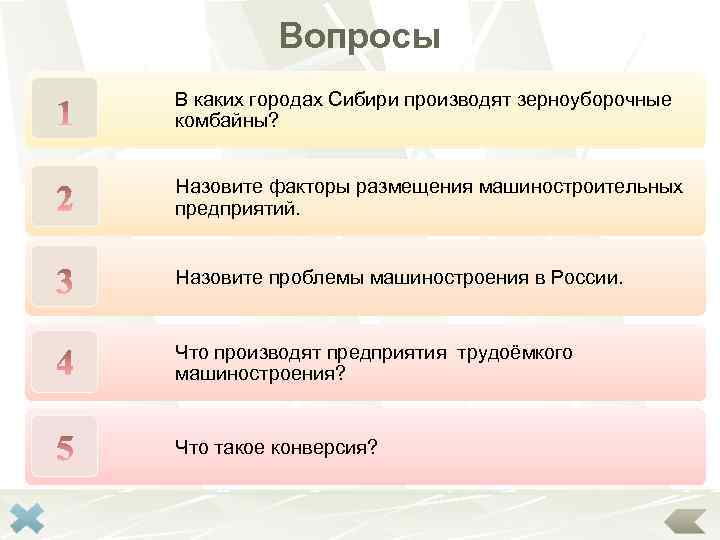 Вопросы

1

В каких городах Сибири производят зерноуборочные комбайны?

2

Назовите факторы размещения машиностроительных предприятий.

3

Назовите проблемы машиностроения в России.

4

Что производят предприятия трудоёмкого машиностроения?

5

Что такое конверсия?